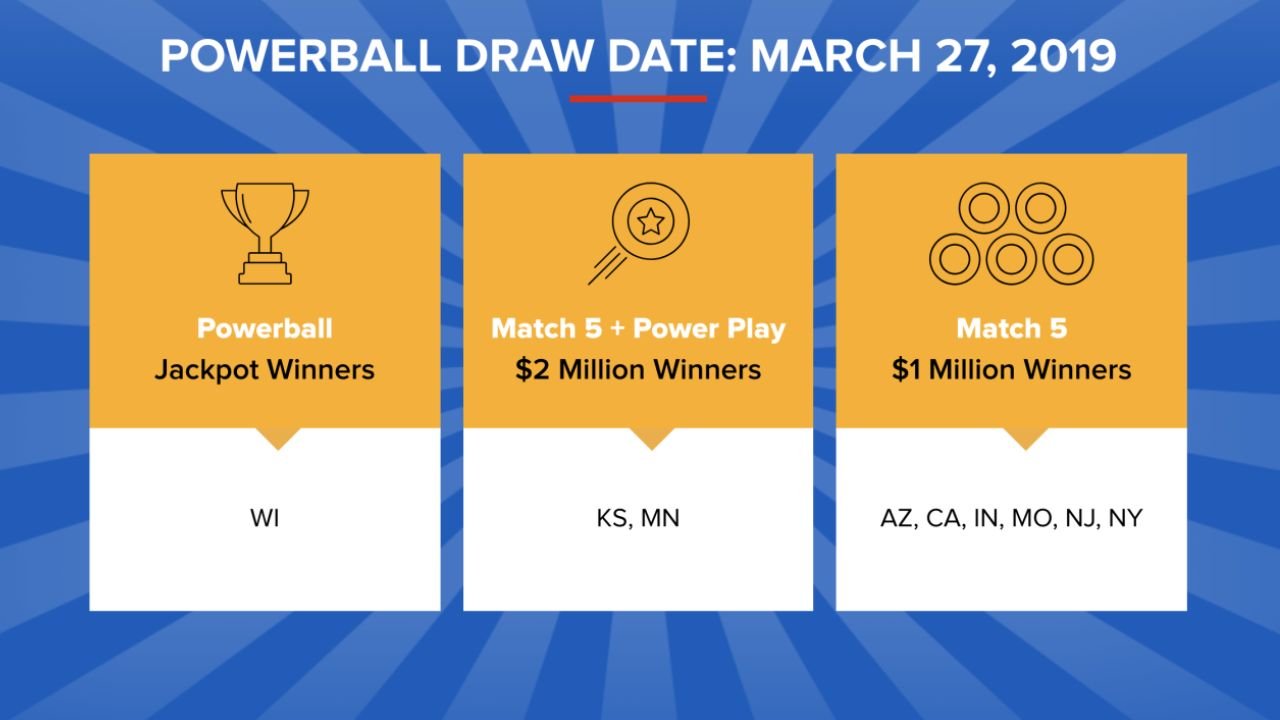 POWERBALL DRAW DATE: MARCH 27, 2019

Powerball
Jackpot Winners

WI

Match 5 + Power Play
\$2 Million Winners

KS, MN

Match 5
\$1 Million Winners

AZ, CA, IN, MO, NJ, NY